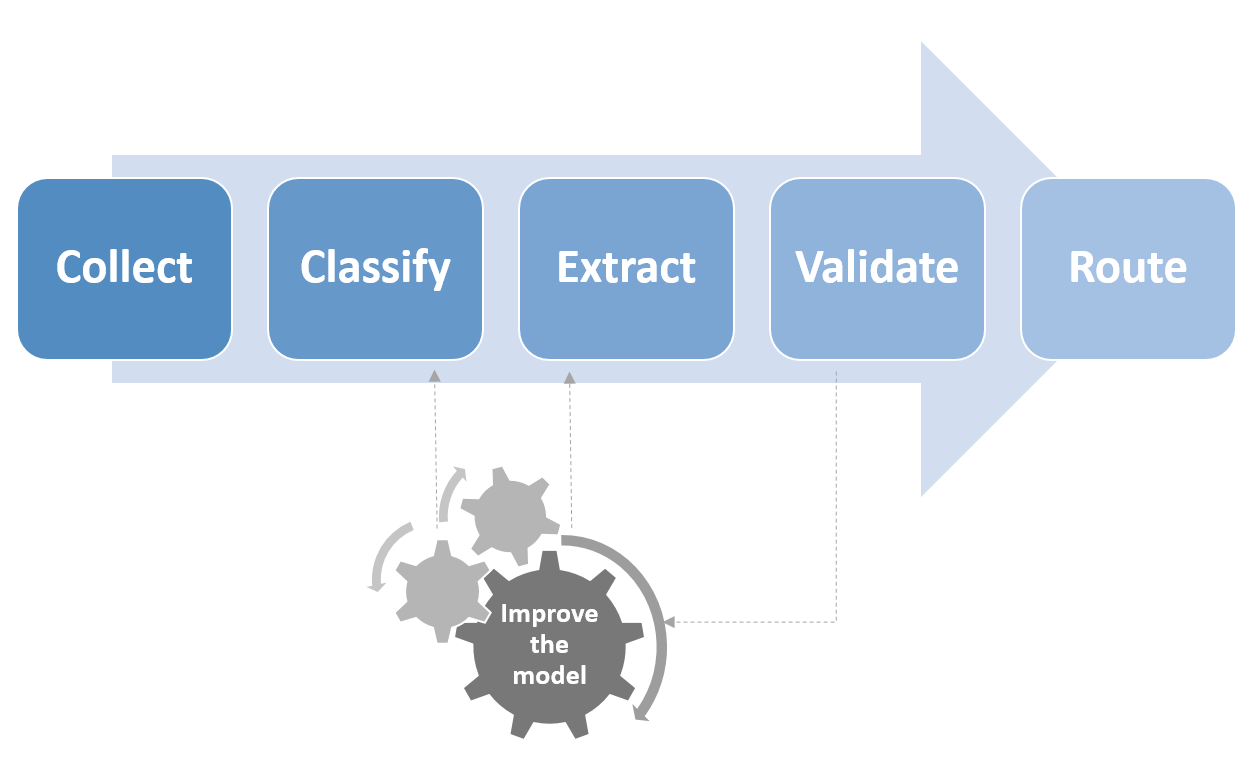 Collect

Classify

Extract

Validate

Route

Improve the model